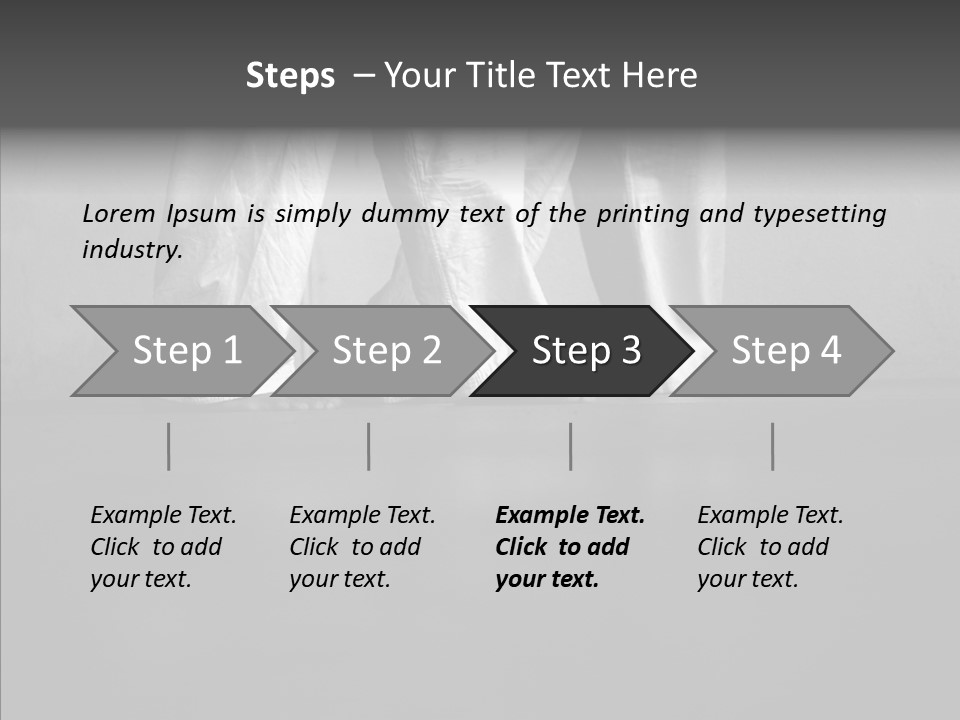 Steps – Your Title Text Here

Lorem Ipsum is simply dummy text of the printing and typesetting industry.

Step 1

Step 2

Step 3

Step 4

Example Text. Click to add your text.

Example Text. Click to add your text.

Example Text. Click to add your text.

Example Text. Click to add your text.